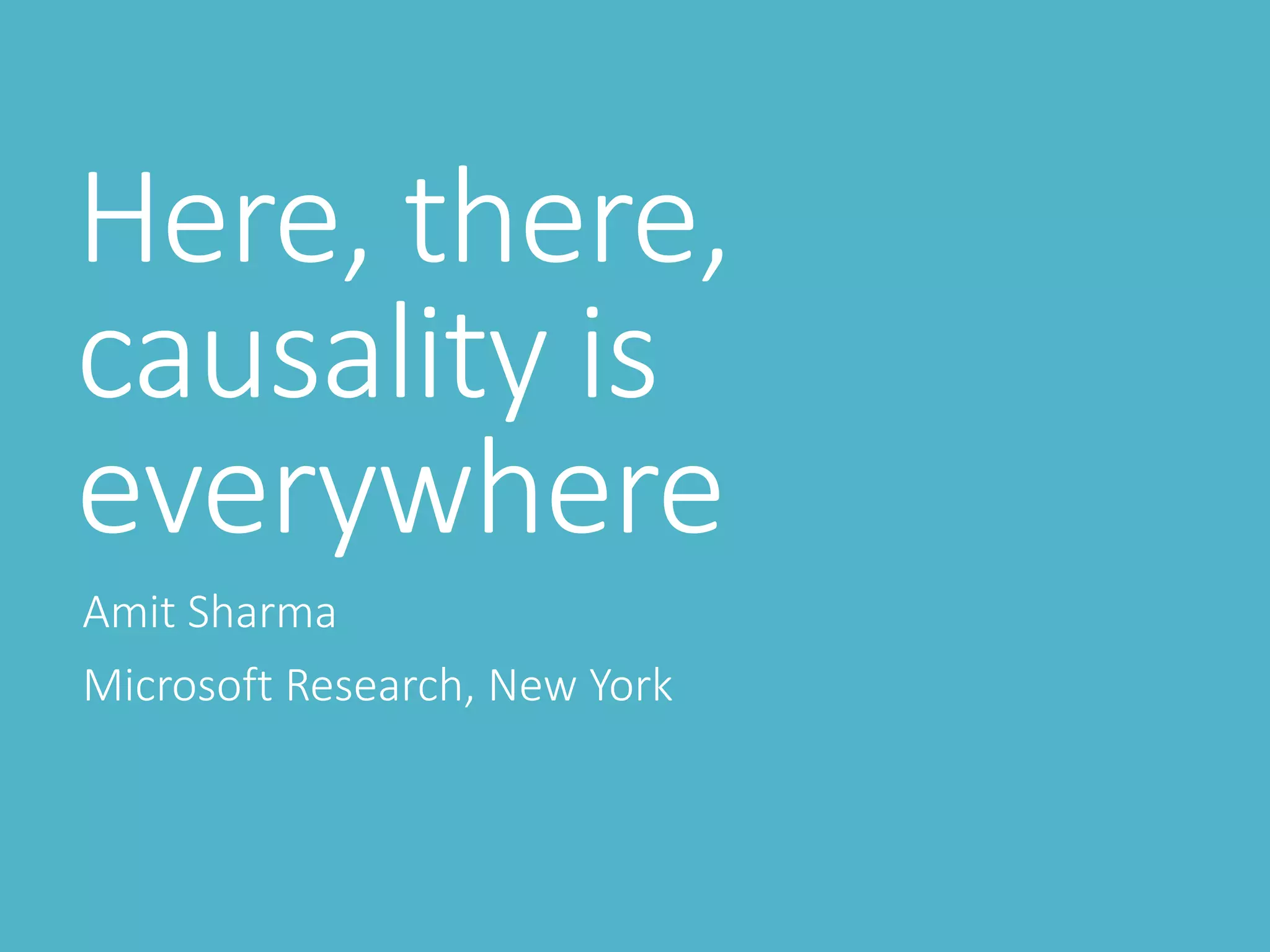 Here, there, causality is everywhere

Amit Sharma

Microsoft Research, New York